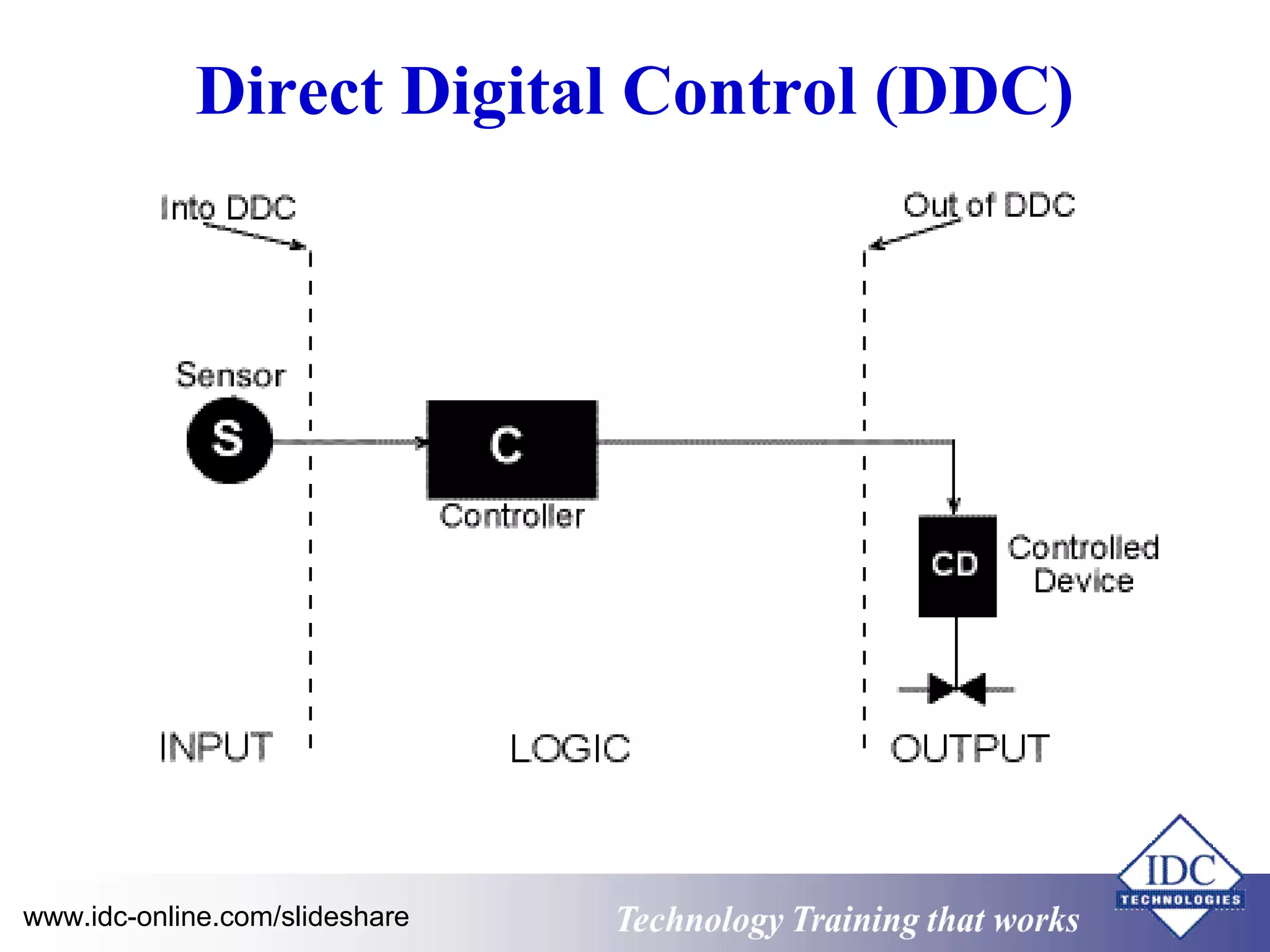 Direct Digital Control (DDC)

Into DDC

Out of DDC

Sensor

S

C

Controller

CD

Controlled Device

INPUT

LOGIC

OUTPUT

www.idc-online.com/slideshare

Technology Training that works

IDC

TECHNOLOGIES